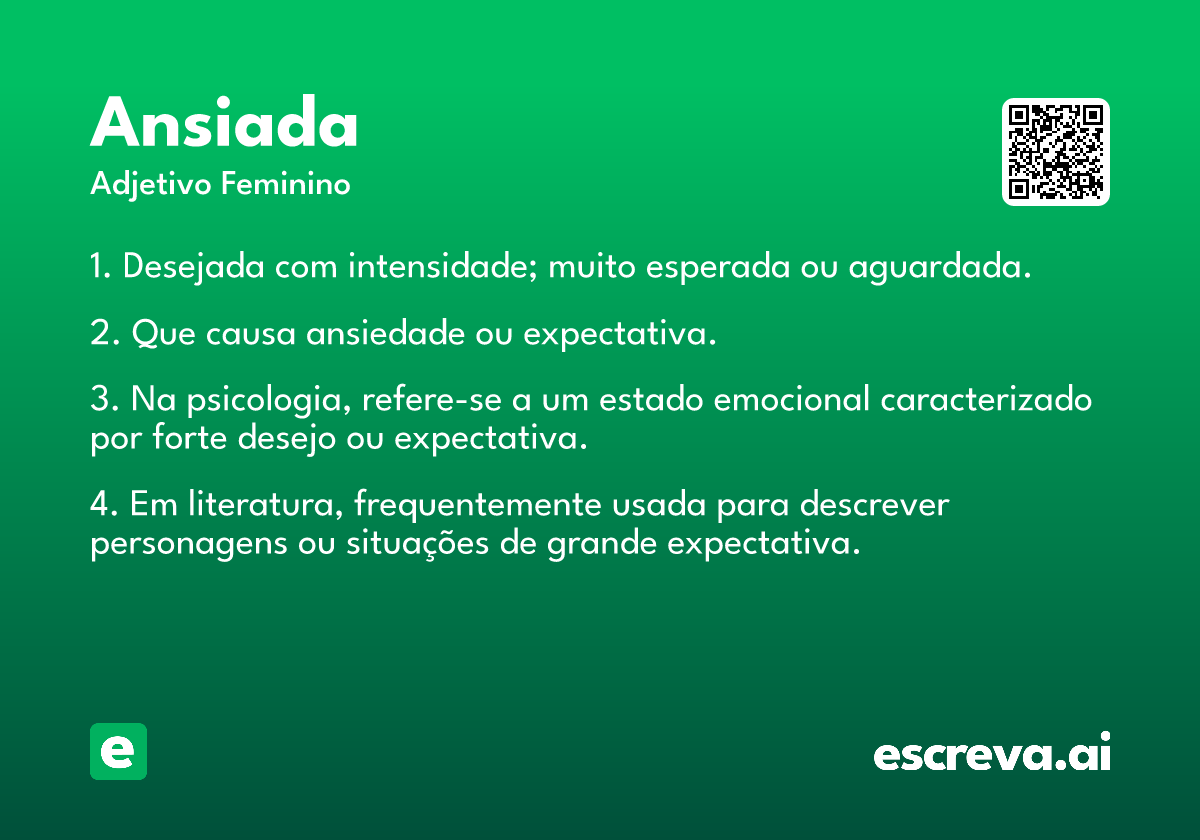 Ansiada
Adjetivo Feminino

1. Desejada com intensidade; muito esperada ou aguardada.

2. Que causa ansiedade ou expectativa.

3. Na psicologia, refere-se a um estado emocional caracterizado por forte desejo ou expectativa.

4. Em literatura, frequentemente usada para descrever personagens ou situações de grande expectativa.

e

escreva.ai